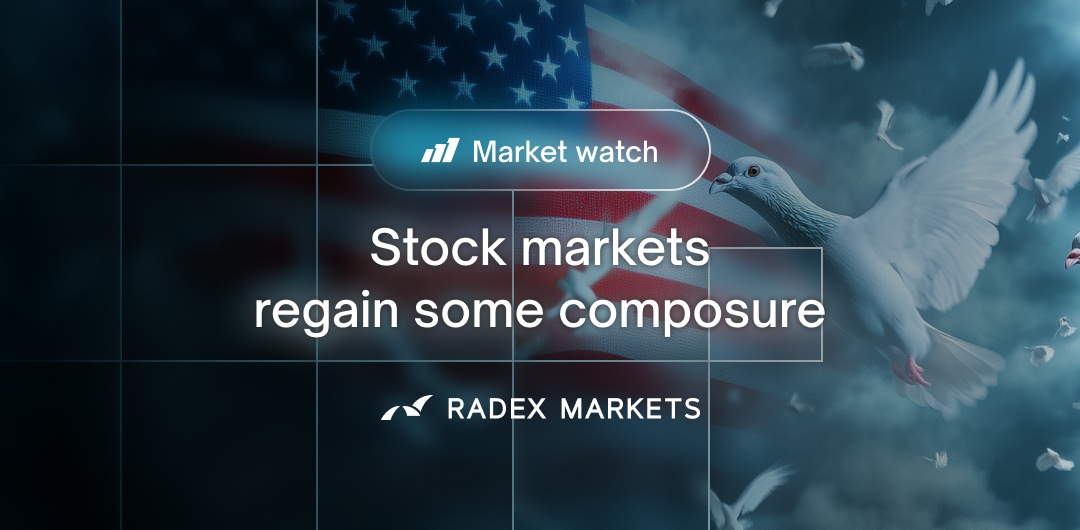 Market watch

Stock markets regain some composure

RADEX MARKETS